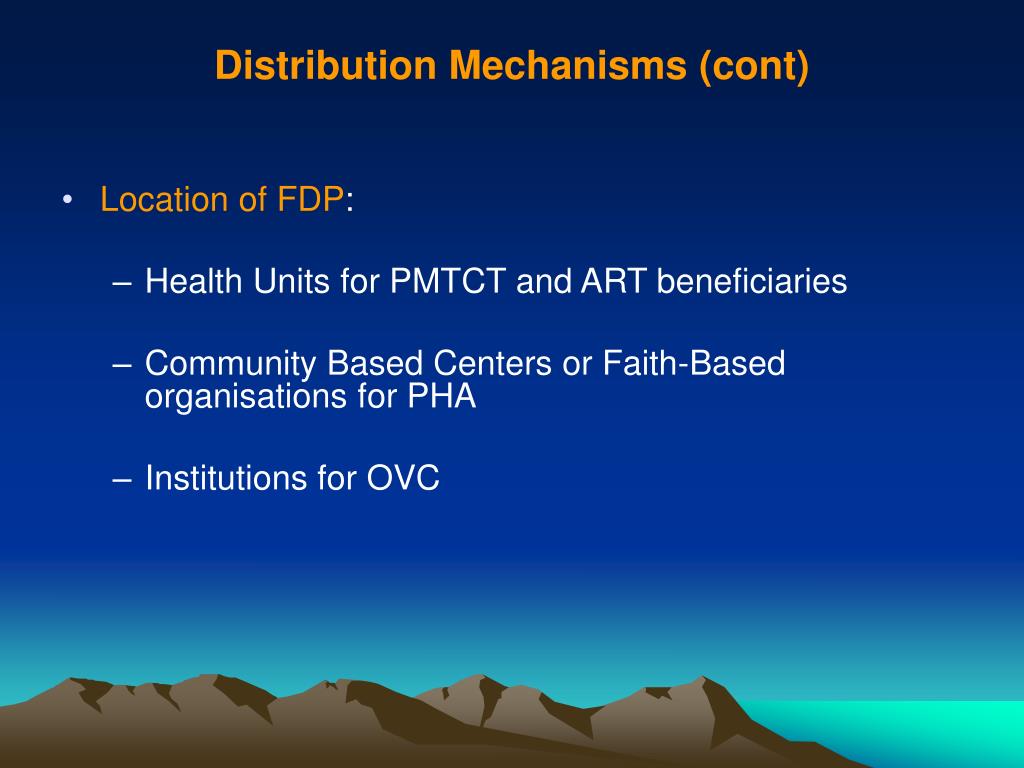 Distribution Mechanisms (cont)

• Location of FDP:

– Health Units for PMTCT and ART beneficiaries

– Community Based Centers or Faith-Based organisations for PHA

– Institutions for OVC